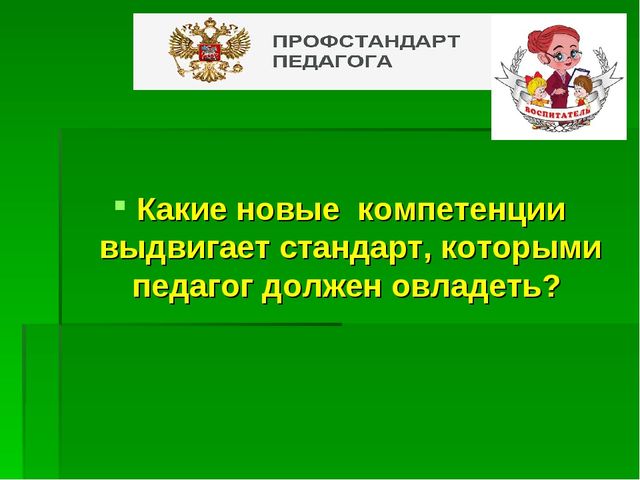 ПРОФСТАНДАРТ ПЕДАГОГА

ВОСПИТАТЕЛЬ

Какие новые компетенции выдвигает стандарт, которыми педагог должен овладеть?